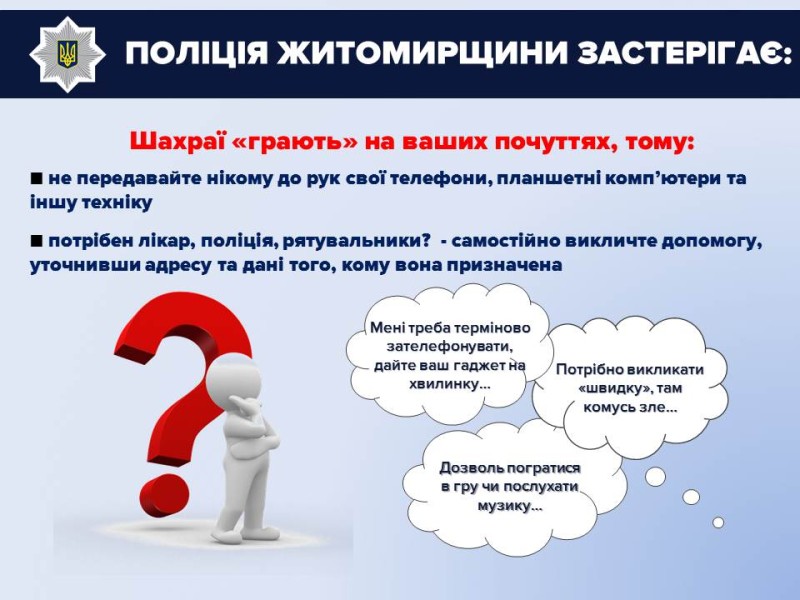 ПОЛІЦІЯ ЖИТОМИРЩИНИ ЗАСТЕРІГАЄ:

Шахраї «грають» на ваших почуттях, тому:

■ не передавайте нікому до рук свої телефони, планшетні комп'ютери та іншу техніку

■ потрібен лікар, поліція, рятувальники? - самостійно викличте допомогу, уточнивши адресу та дані того, кому вона призначена

Мені треба терміново зателефонувати, дайте ваш гаджет на хвилинку...

Потрібно викликати «швидку», там комусь зле...

Дозволь погратися в гру чи послухати музику...